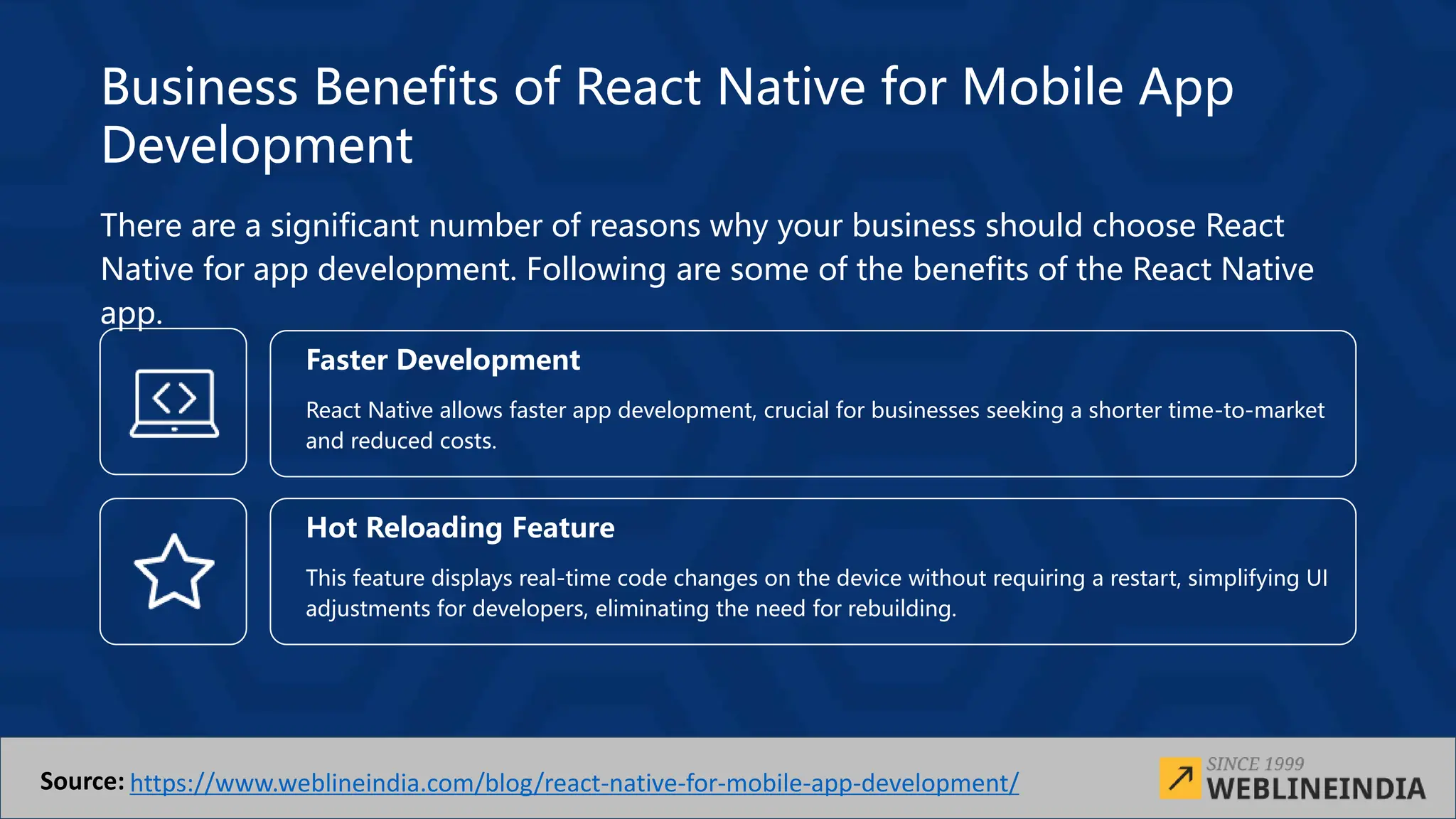 Business Benefits of React Native for Mobile App Development

There are a significant number of reasons why your business should choose React Native for app development. Following are some of the benefits of the React Native app.

Faster Development

React Native allows faster app development, crucial for businesses seeking a shorter time-to-market and reduced costs.

Hot Reloading Feature

This feature displays real-time code changes on the device without requiring a restart, simplifying UI adjustments for developers, eliminating the need for rebuilding.

Source: https://www.weblineindia.com/blog/react-native-for-mobile-app-development/

SINCE 1999
WEBLINEINDIA